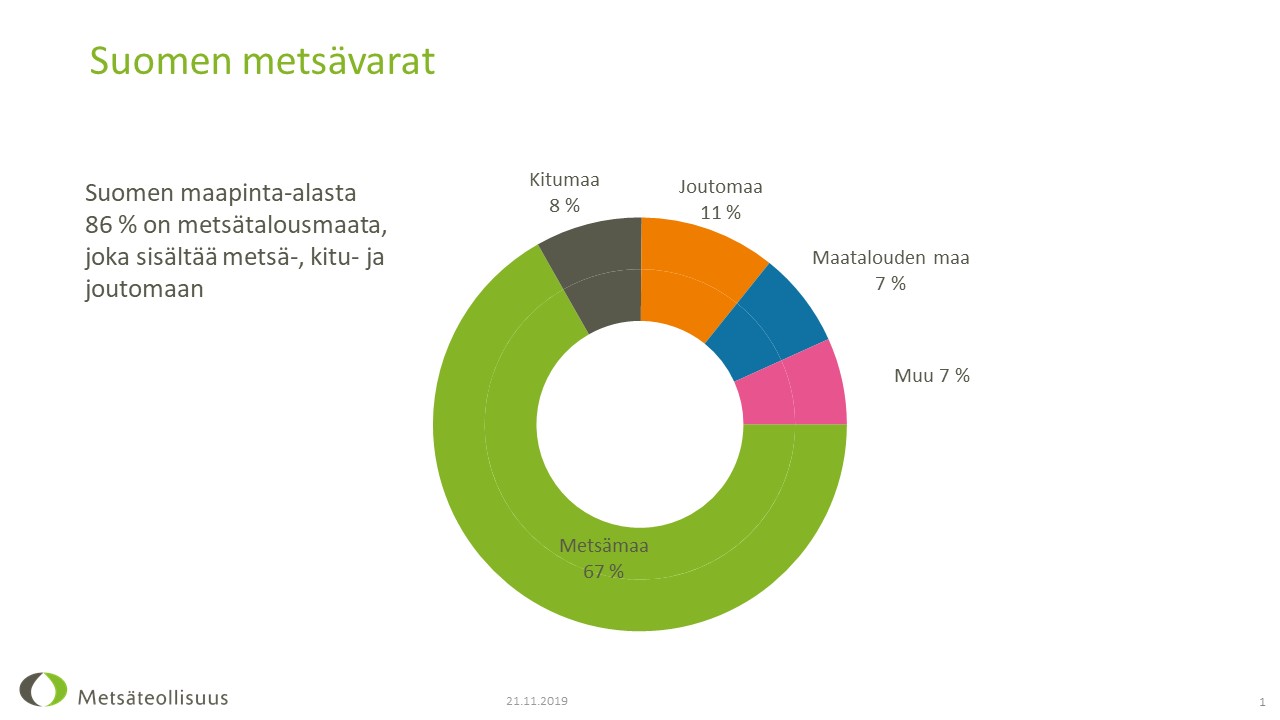 Suomen metsävarat

Suomen maapinta-alasta 86 % on metsätalousmaata, joka sisältää metsä-, kitu- ja joutomaan

Kitumaa
8 %

Joutomaa
11 %

Maatalouden maa
7 %

Muu 7 %

Metsämaa
67 %

Metsäteollisuus

21.11.2019

1